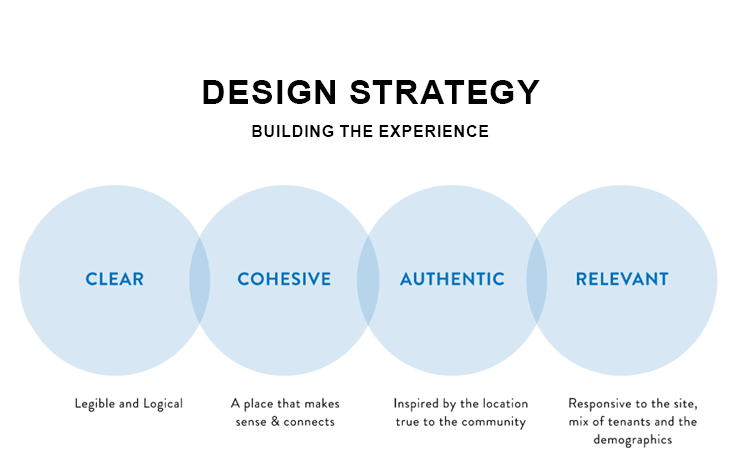 DESIGN STRATEGY

BUILDING THE EXPERIENCE

CLEAR

COHESIVE

AUTHENTIC

RELEVANT

Legible and Logical

A place that makes sense & connects

Inspired by the location true to the community

Responsive to the site, mix of tenants and the demographics